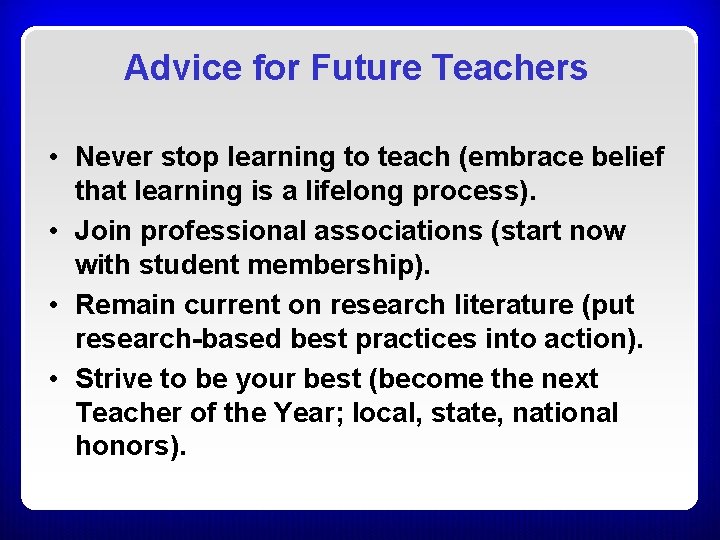 Advice for Future Teachers

• Never stop learning to teach (embrace belief that learning is a lifelong process).
• Join professional associations (start now with student membership).
• Remain current on research literature (put research-based best practices into action).
• Strive to be your best (become the next Teacher of the Year; local, state, national honors).